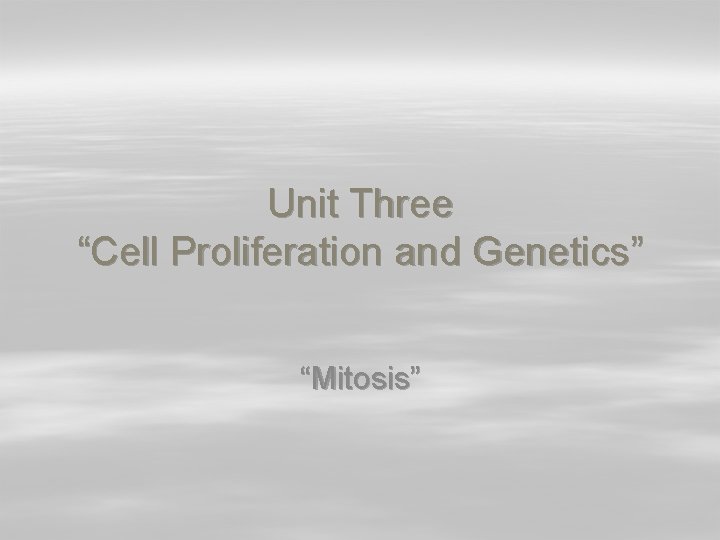 Unit Three
“Cell Proliferation and Genetics”

“Mitosis”